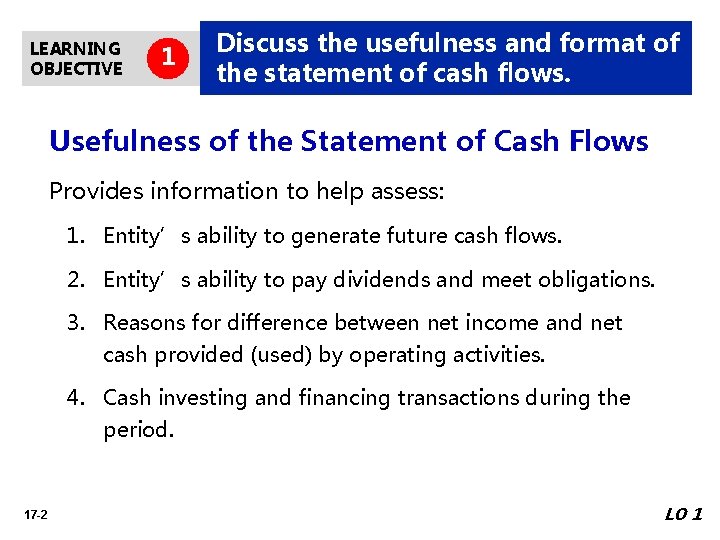 LEARNING OBJECTIVE

1

Discuss the usefulness and format of the statement of cash flows.

Usefulness of the Statement of Cash Flows

Provides information to help assess:

1. Entity’ s ability to generate future cash flows.

2. Entity’ s ability to pay dividends and meet obligations.

3. Reasons for difference between net income and net cash provided (used) by operating activities.

4. Cash investing and financing transactions during the period.

17-2

LO 1